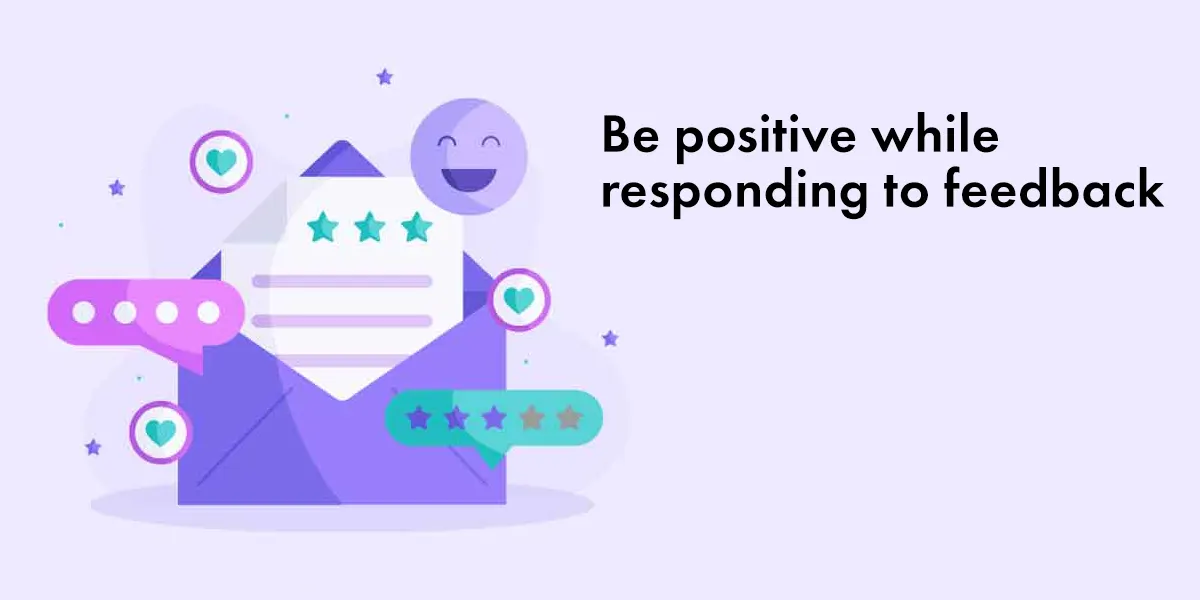 Be positive while responding to feedback